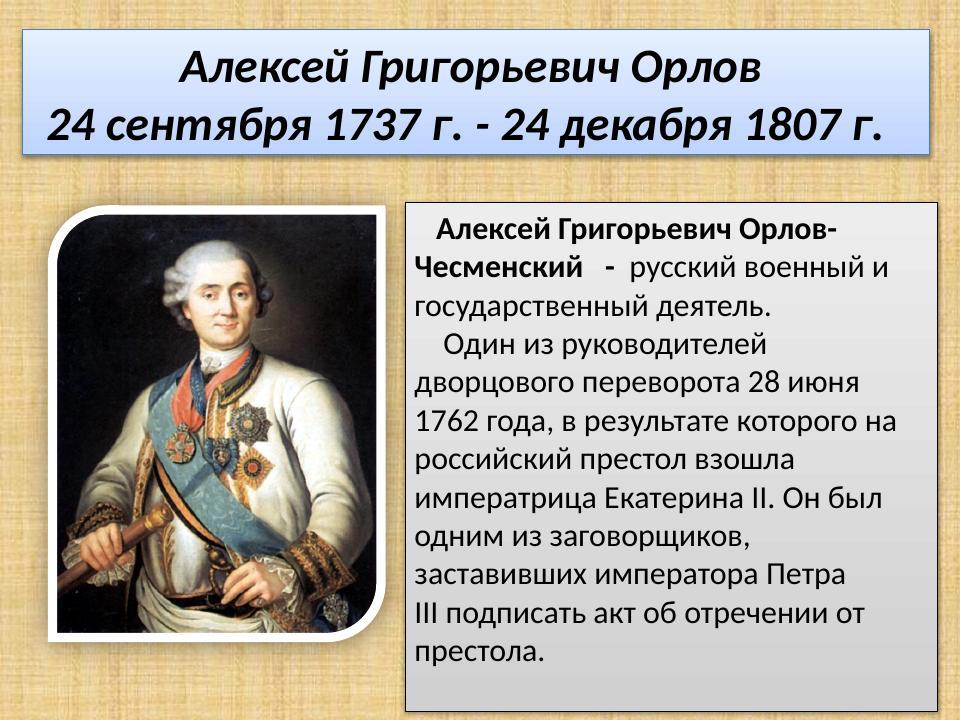 Алексей Григорьевич Орлов
24 сентября 1737 г. - 24 декабря 1807 г.

Алексей Григорьевич Орлов-Чесменский - русский военный и государственный деятель.

Один из руководителей дворцового переворота 28 июня 1762 года, в результате которого на российский престол взошла императрица Екатерина II. Он был одним из заговорщиков, заставивших императора Петра III подписать акт об отречении от престола.